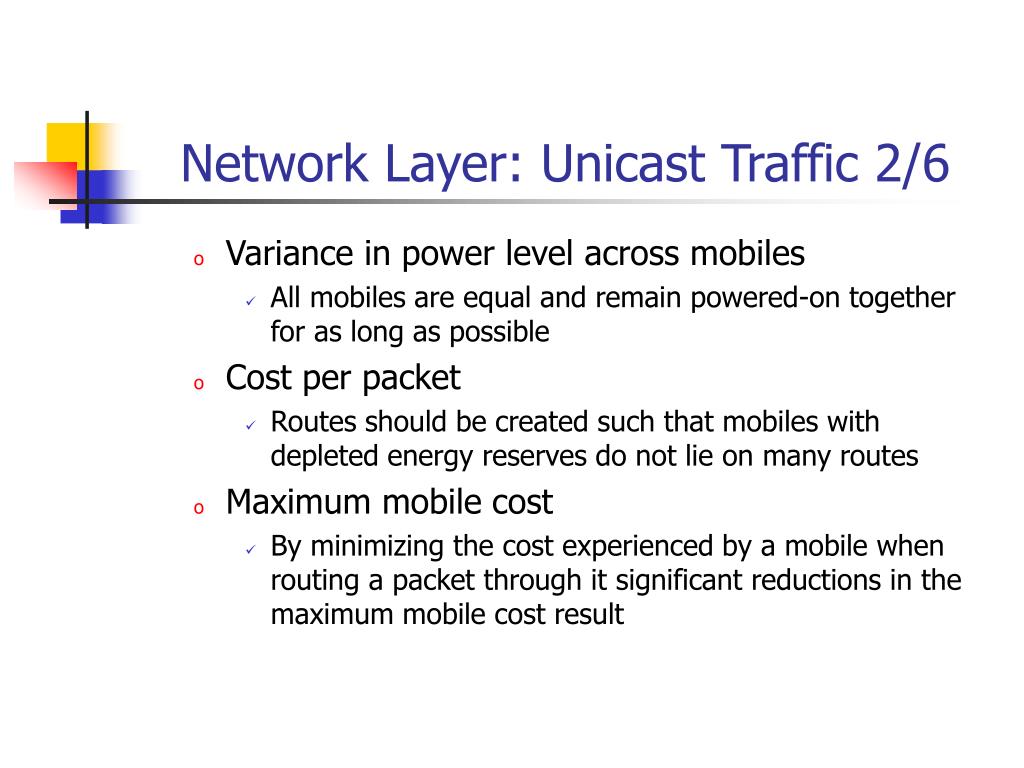 Network Layer: Unicast Traffic 2/6

o Variance in power level across mobiles
✓ All mobiles are equal and remain powered-on together for as long as possible

o Cost per packet
✓ Routes should be created such that mobiles with depleted energy reserves do not lie on many routes

o Maximum mobile cost
✓ By minimizing the cost experienced by a mobile when routing a packet through it significant reductions in the maximum mobile cost result